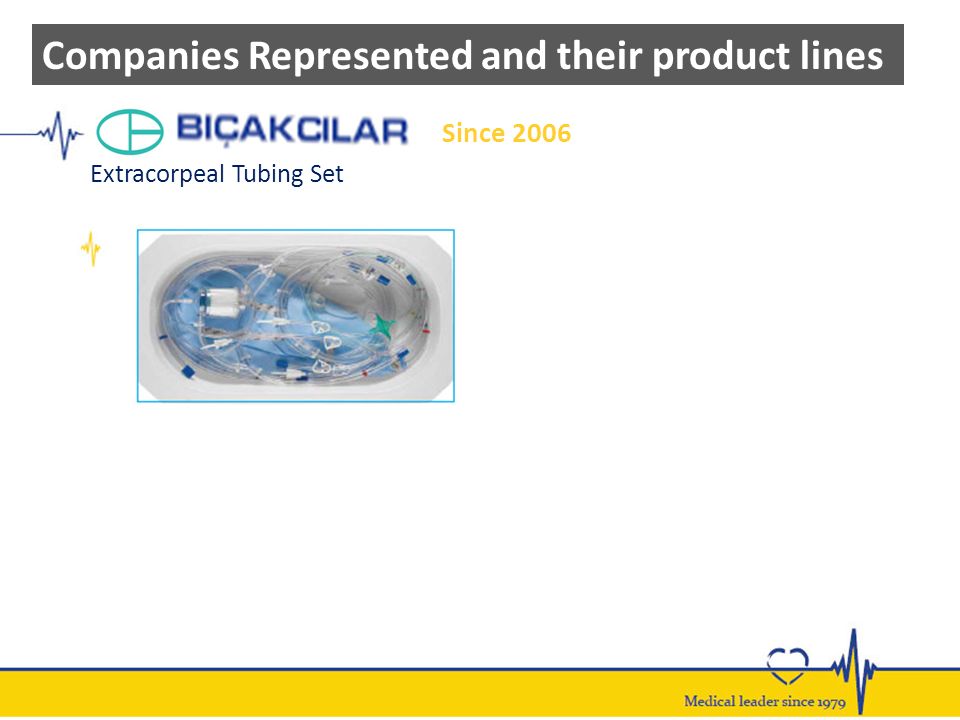 Companies Represented and their product lines

BIÇAKCILAR

Since 2006

Extracorpeal Tubing Set

Medical leader since 1979